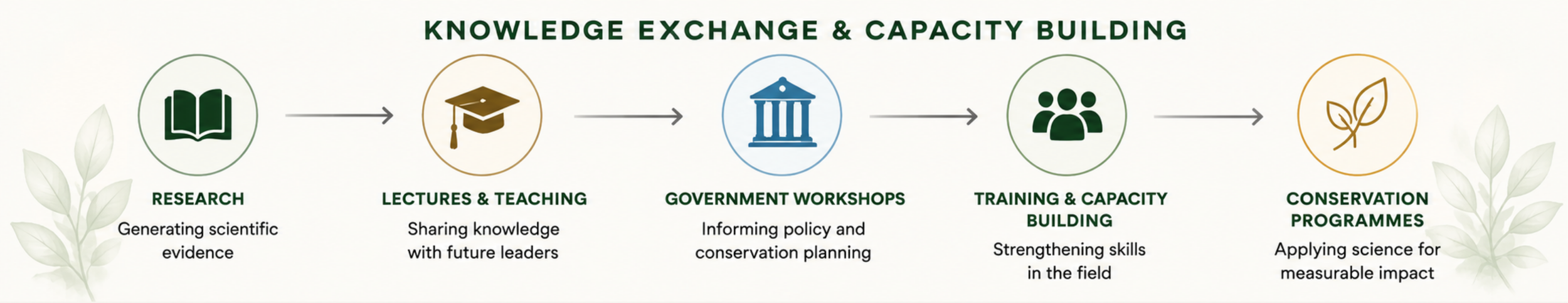 KNOWLEDGE EXCHANGE & CAPACITY BUILDING

RESEARCH
Generating scientific evidence

LECTURES & TEACHING
Sharing knowledge with future leaders

GOVERNMENT WORKSHOPS
Informing policy and conservation planning

TRAINING & CAPACITY BUILDING
Strengthening skills in the field

CONSERVATION PROGRAMMES
Applying science for measurable impact